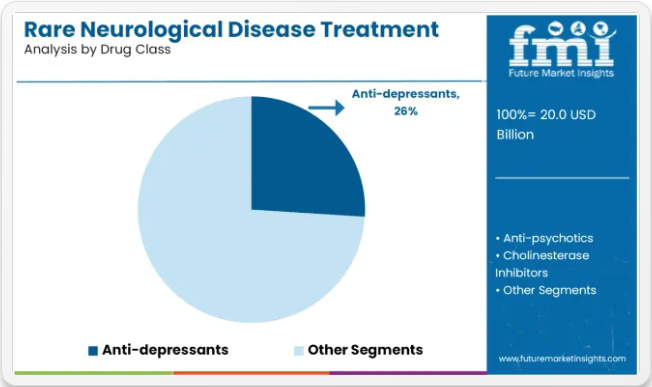 Rare Neurological Disease Treatment
Analysis by Drug Class

Anti-depressants, 26%

Anti-depressants
Other Segments

fmi
Future Market Insights

100%= 20.0 USD Billion

• Anti-psychotics
• Cholinesterase Inhibitors
• Other Segments

www.futuremarketinsights.com